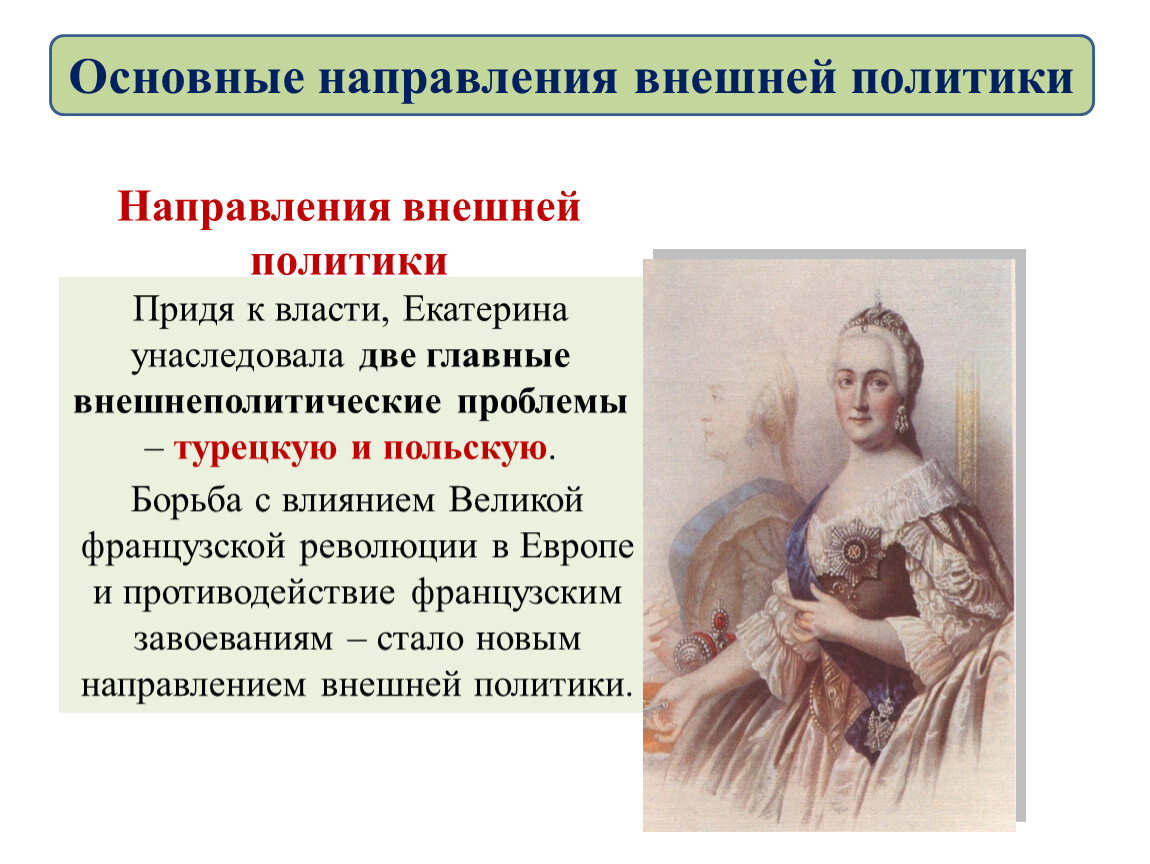 Основные направления внешней политики

Направления внешней политики

Придя к власти, Екатерина унаследовала две главные внешнеполитические проблемы – турецкую и польскую.

Борьба с влиянием Великой французской революции в Европе и противодействие французским завоеваниям – стало новым направлением внешней политики.